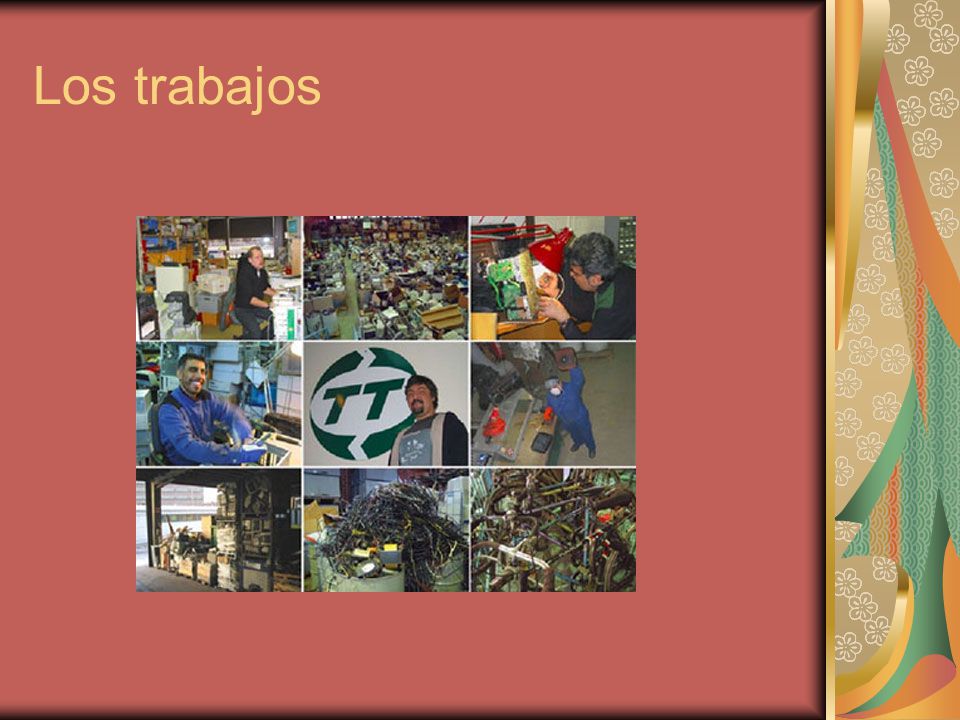 Los trabajos

TT